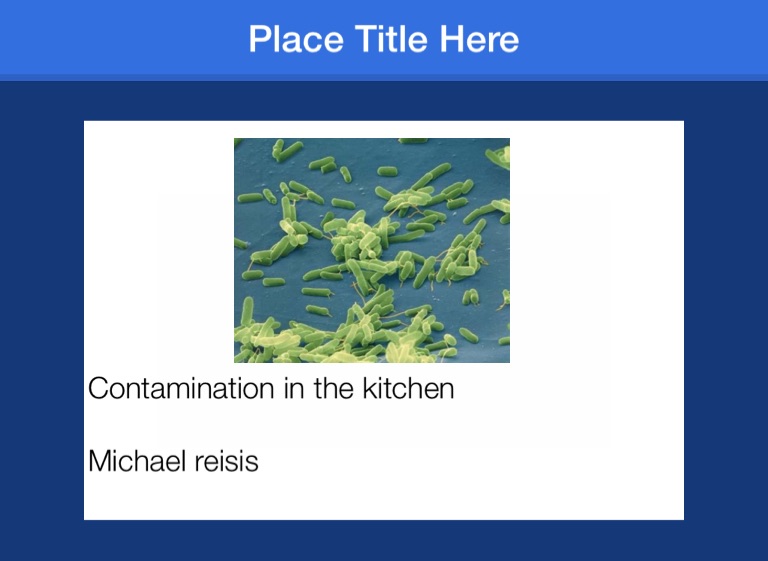 Place Title Here

Contamination in the kitchen

Michael reisis